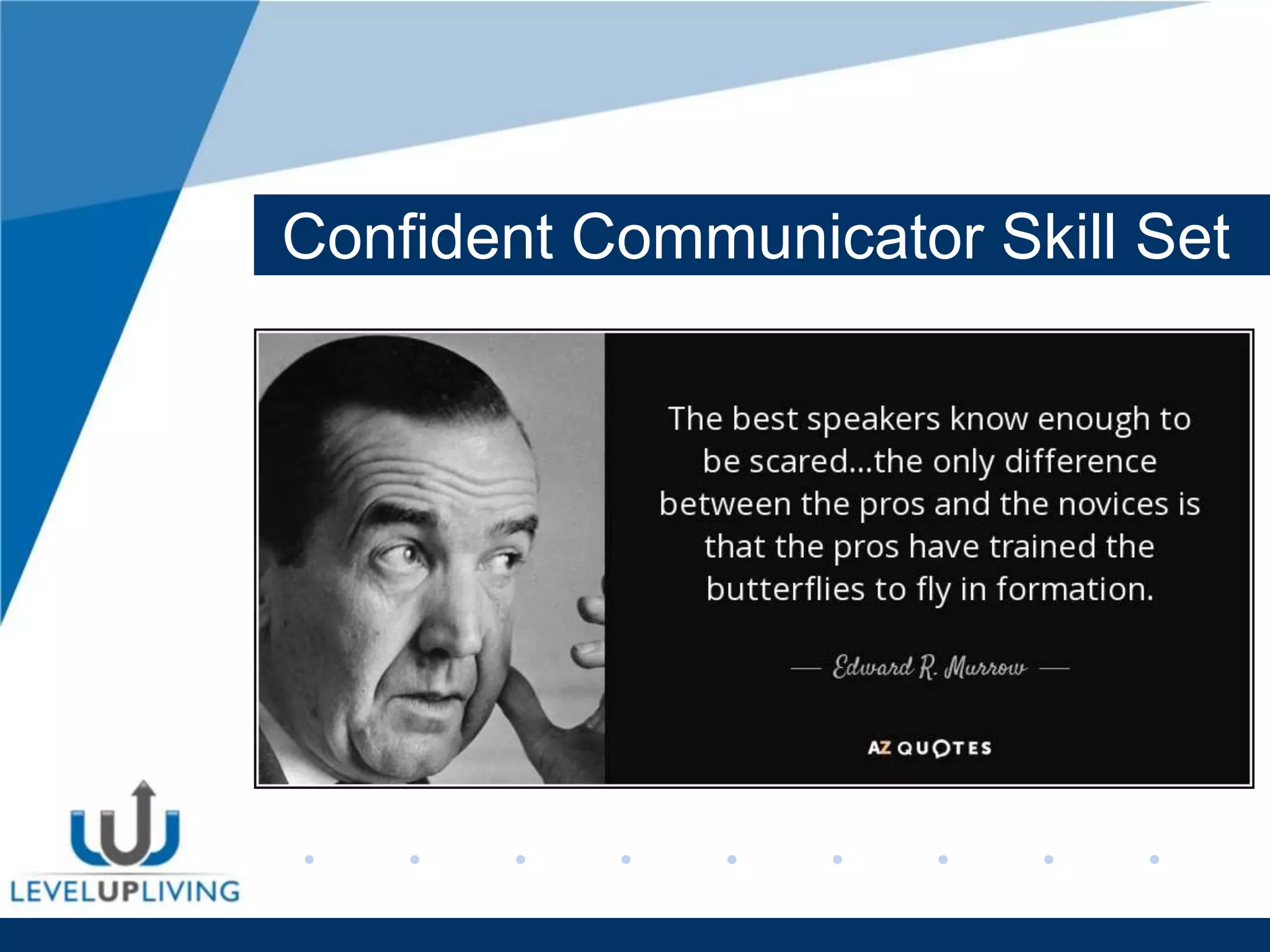 Confident Communicator Skill Set

The best speakers know enough to be scared...the only difference between the pros and the novices is that the pros have trained the butterflies to fly in formation.

— Edward R. Murrow —

AZ QUOTES

LEVELUPLIVING